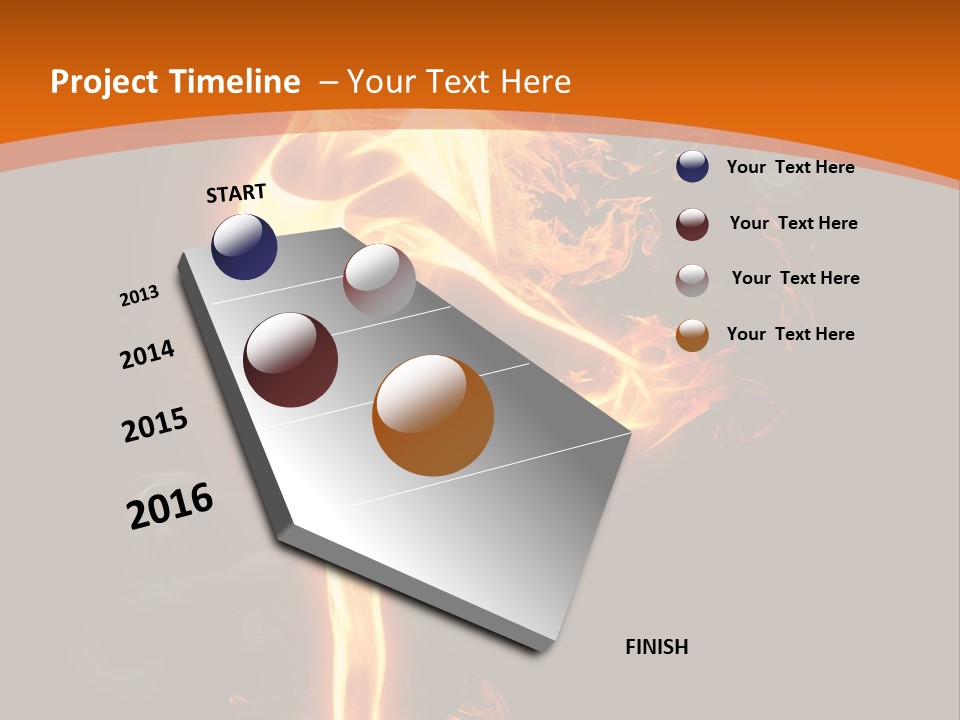 Project Timeline – Your Text Here

START

2013

2014

2015

2016

FINISH

Your Text Here

Your Text Here

Your Text Here

Your Text Here